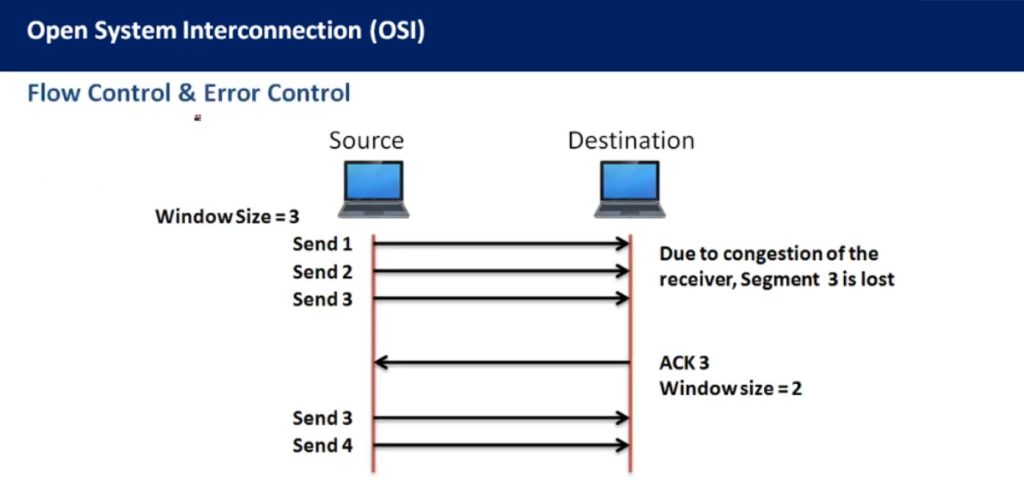 Open System Interconnection (OSI)

Flow Control & Error Control

Source

Destination

Window Size = 3

Send 1

Send 2

Send 3

Due to congestion of the receiver, Segment 3 is lost

ACK 3
Window size = 2

Send 3

Send 4